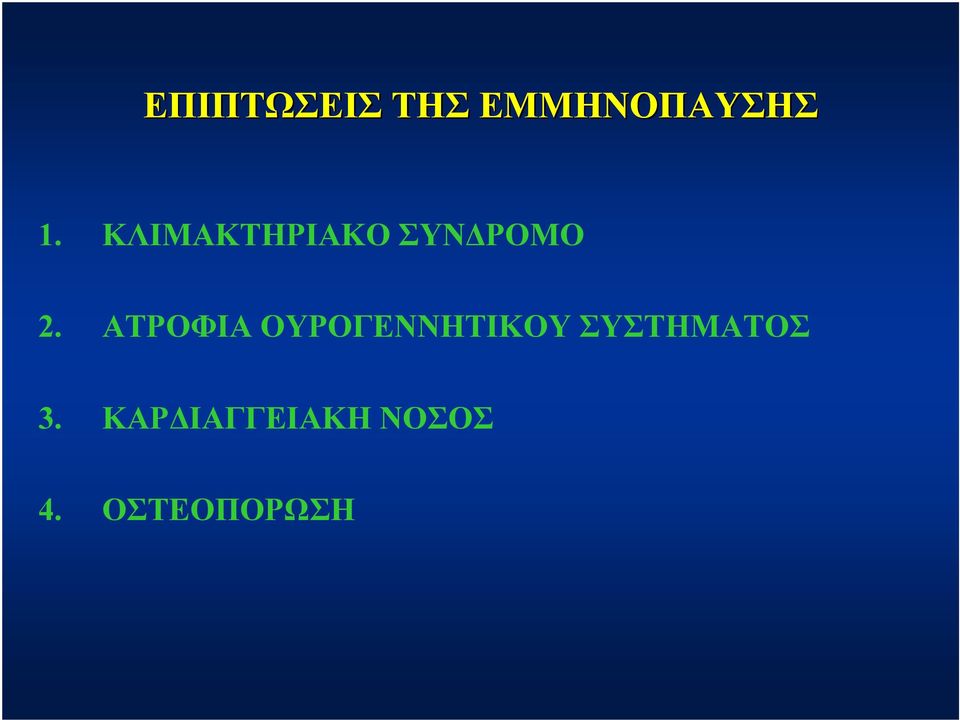 ΕΠΙΠΤΩΣΕΙΣ ΤΗΣ ΕΜΜΗΝΟΠΑΥΣΗΣ

1. ΚΛΙΜΑΚΤΗΡΙΑΚΟ ΣΥΝΔΡΟΜΟ

2. ΑΤΡΟΦΙΑ ΟΥΡΟΓΕΝΝΗΤΙΚΟΥ ΣΥΣΤΗΜΑΤΟΣ

3. ΚΑΡΔΙΑΓΓΕΙΑΚΗ ΝΟΣΟΣ

4. ΟΣΤΕΟΠΟΡΩΣΗ